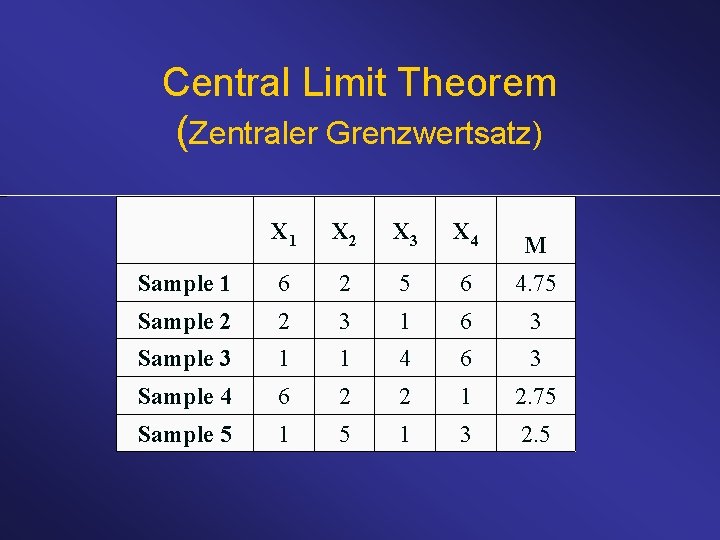 Central Limit Theorem
(Zentraler Grenzwertsatz)

| | $X_1$ | $X_2$ | $X_3$ | $X_4$ | M |
|---|---|---|---|---|---|
| Sample 1 | 6 | 2 | 5 | 6 | 4.75 |
| Sample 2 | 2 | 3 | 1 | 6 | 3 |
| Sample 3 | 1 | 1 | 4 | 6 | 3 |
| Sample 4 | 6 | 2 | 2 | 1 | 2.75 |
| Sample 5 | 1 | 5 | 1 | 3 | 2.5 |